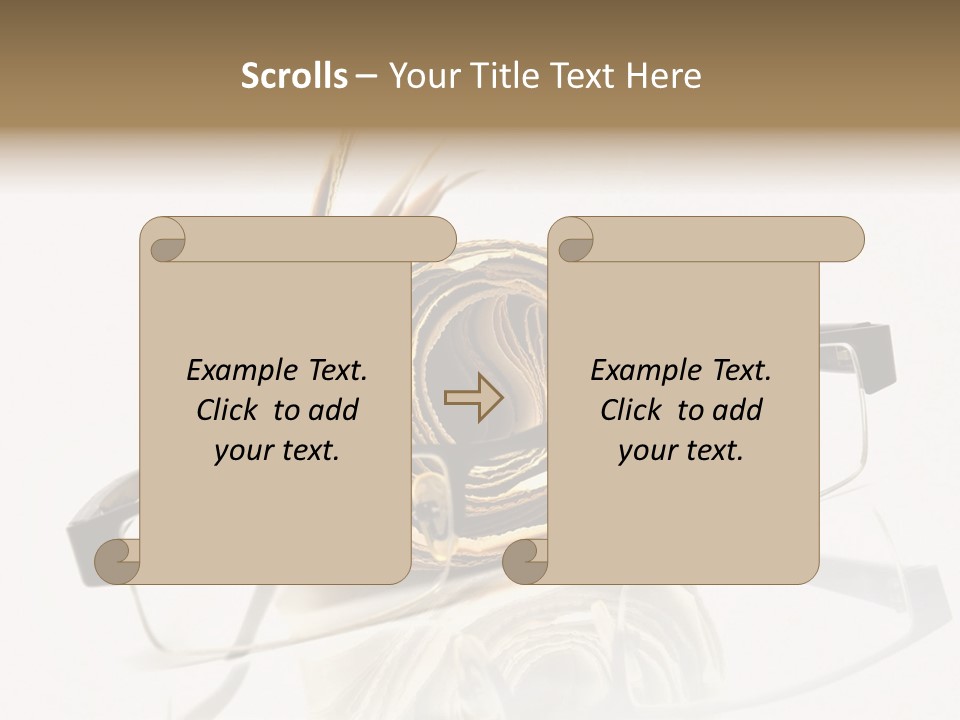 Scrolls – Your Title Text Here

Example Text. Click to add your text.

Example Text. Click to add your text.